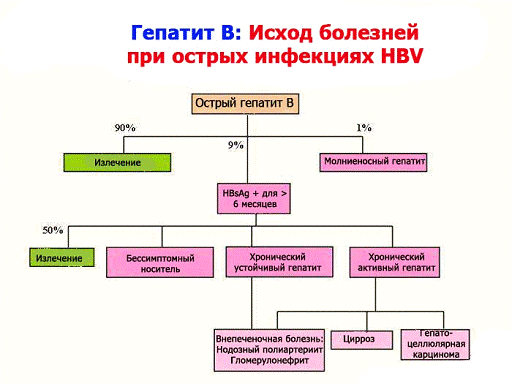 Гепатит В: Исход болезней при острых инфекциях HBV

Острый гепатит В

90%

9%

1%

Излечение

Молниеносный гепатит

HBsAg + для > 6 месяцев

50%

Излечение

Бессимптомный носитель

Хронический устойчивый гепатит

Хронический активный гепатит

Внепеченочная болезнь: Нодозный полиартериит Гломерулонефрит

Цирроз

Гепато-целлюлярная карцинома